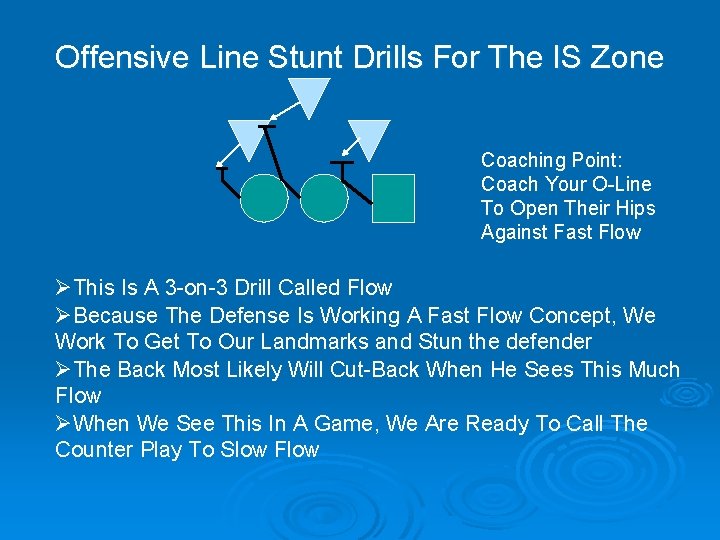 Offensive Line Stunt Drills For The IS Zone

Coaching Point: Coach Your O-Line To Open Their Hips Against Fast Flow

➢This Is A 3-on-3 Drill Called Flow
➢Because The Defense Is Working A Fast Flow Concept, We Work To Get To Our Landmarks and Stun the defender
➢The Back Most Likely Will Cut-Back When He Sees This Much Flow
➢When We See This In A Game, We Are Ready To Call The Counter Play To Slow Flow